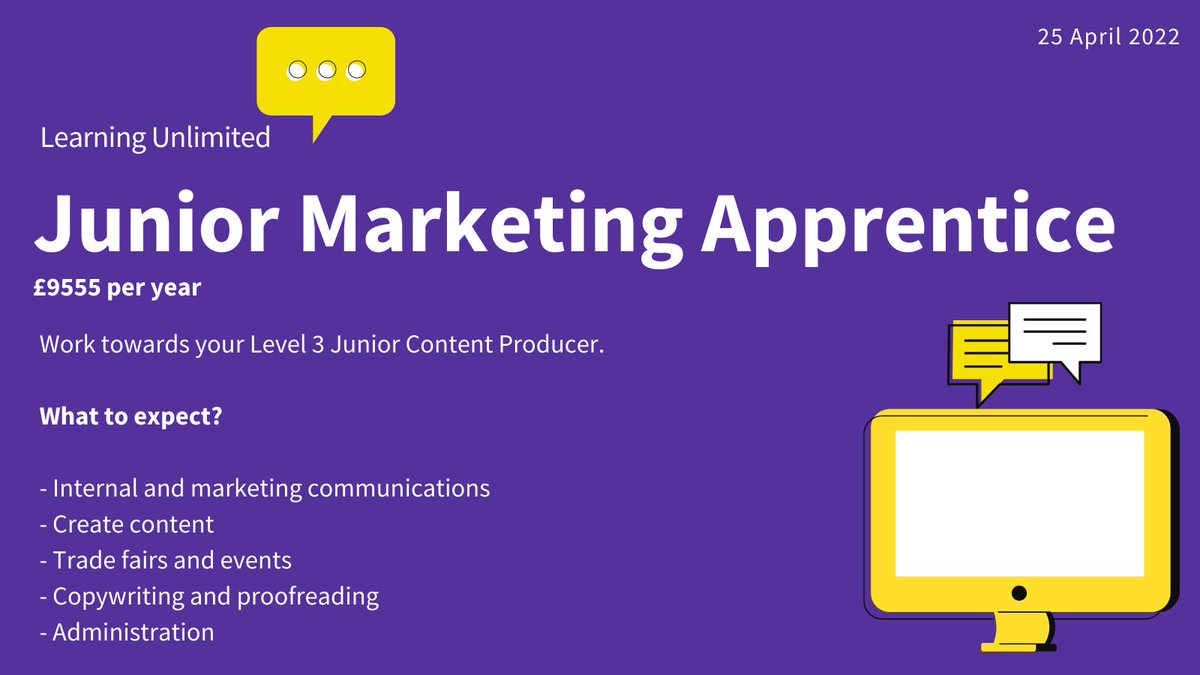 25 April 2022

Learning Unlimited

Junior Marketing Apprentice

£9555 per year

Work towards your Level 3 Junior Content Producer.

What to expect?

- Internal and marketing communications
- Create content
- Trade fairs and events
- Copywriting and proofreading
- Administration